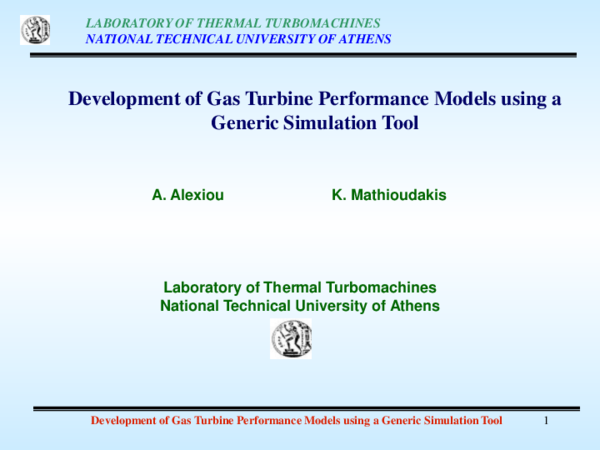 LABORATORY OF THERMAL TURBOMACHINES
NATIONAL TECHNICAL UNIVERSITY OF ATHENS

Development of Gas Turbine Performance Models using a Generic Simulation Tool

A. Alexiou

K. Mathioudakis

Laboratory of Thermal Turbomachines
National Technical University of Athens

Development of Gas Turbine Performance Models using a Generic Simulation Tool

1